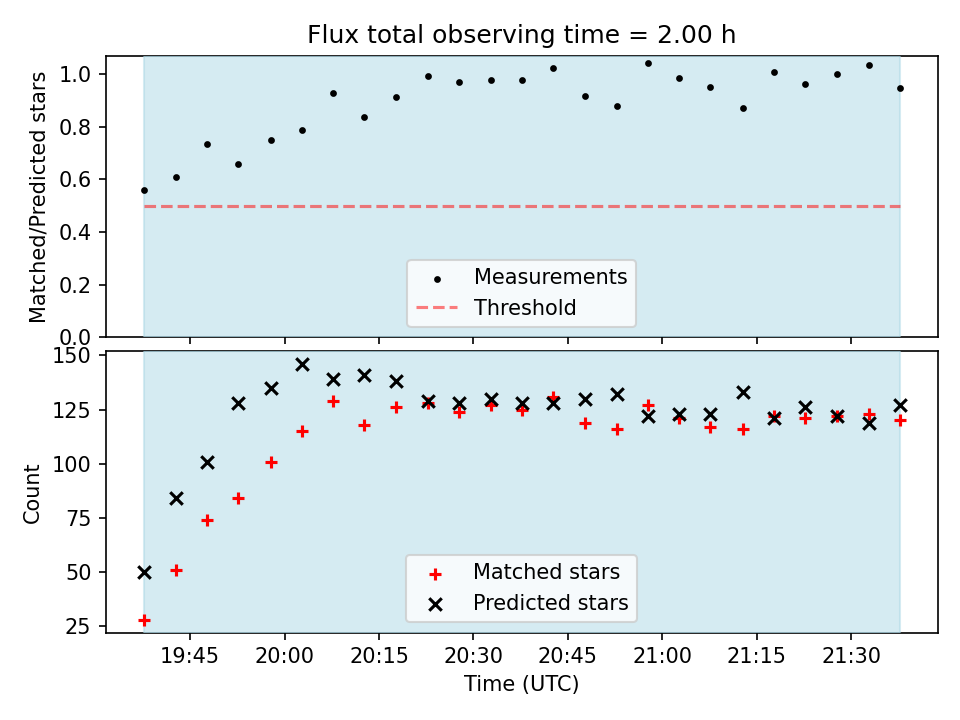 Flux total observing time = 2.00 h

Matched/Predicted stars

1.0
0.8
0.6
0.4
0.2
0.0

Measurements
Threshold

Count

150
125
100
75
50
25

Matched stars
Predicted stars

19:45
20:00
20:15
20:30
20:45
21:00
21:15
21:30

Time (UTC)